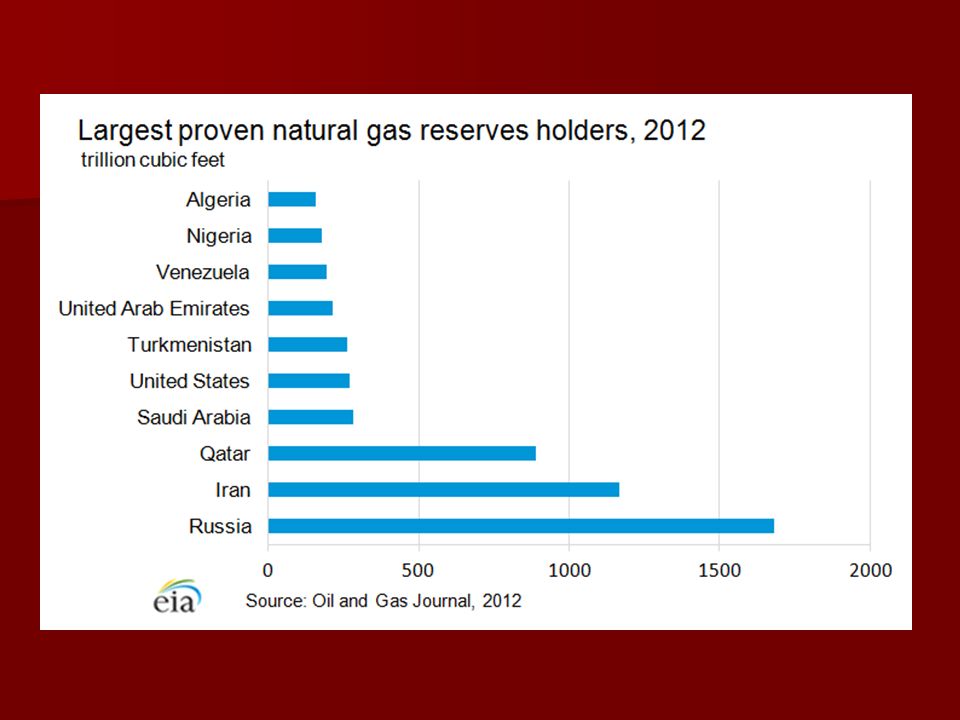 Largest proven natural gas reserves holders, 2012
trillion cubic feet

Algeria
Nigeria
Venezuela
United Arab Emirates
Turkmenistan
United States
Saudi Arabia
Qatar
Iran
Russia

0
500
1000
1500
2000

eia
Source: Oil and Gas Journal, 2012